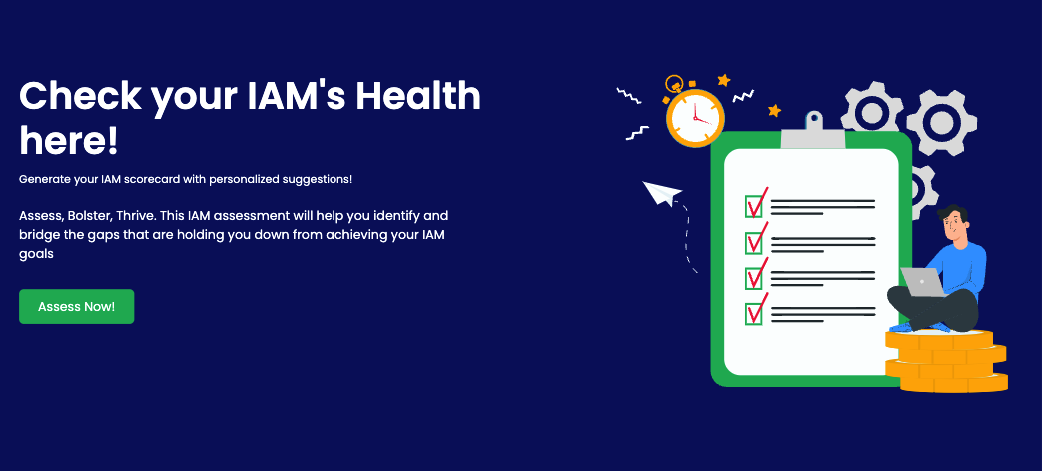 Check your IAM's Health here!

Generate your IAM scorecard with personalized suggestions!

Assess, Bolster, Thrive. This IAM assessment will help you identify and bridge the gaps that are holding you down from achieving your IAM goals

Assess Now!